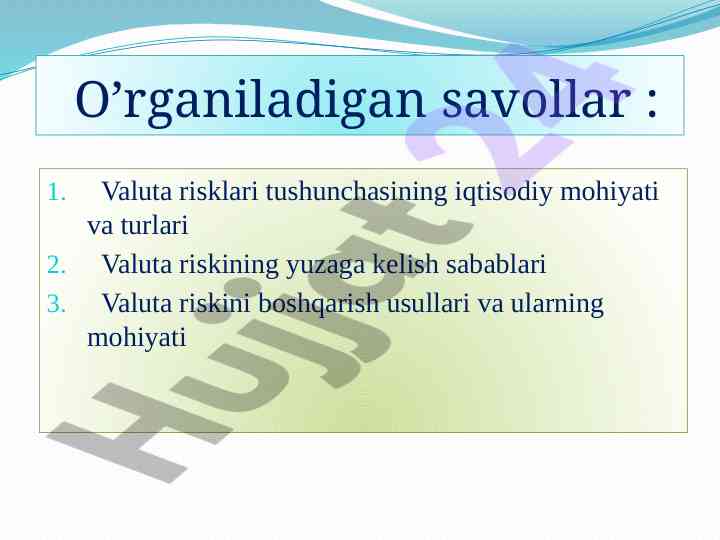 O’rganiladigan savollar :

1. Valuta risklari tushunchasining iqtisodiy mohiyati va turlari
2. Valuta riskining yuzaga kelish sabablari
3. Valuta riskini boshqarish usullari va ularning mohiyati

Hujjat 24